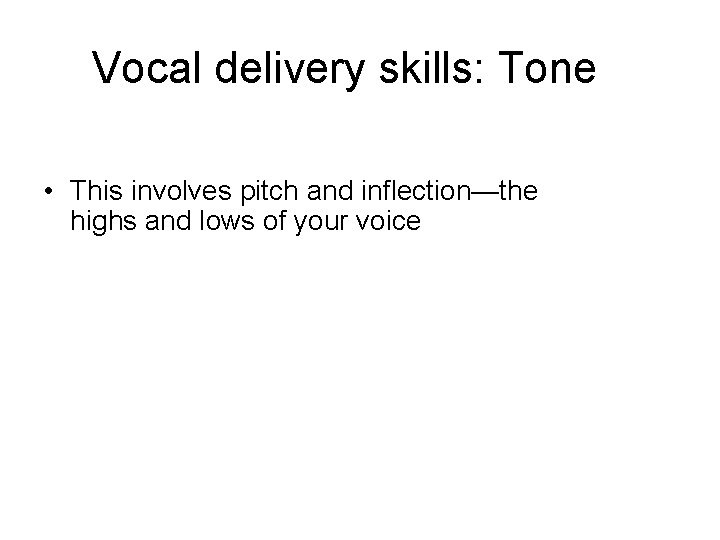 Vocal delivery skills: Tone

• This involves pitch and inflection—the highs and lows of your voice